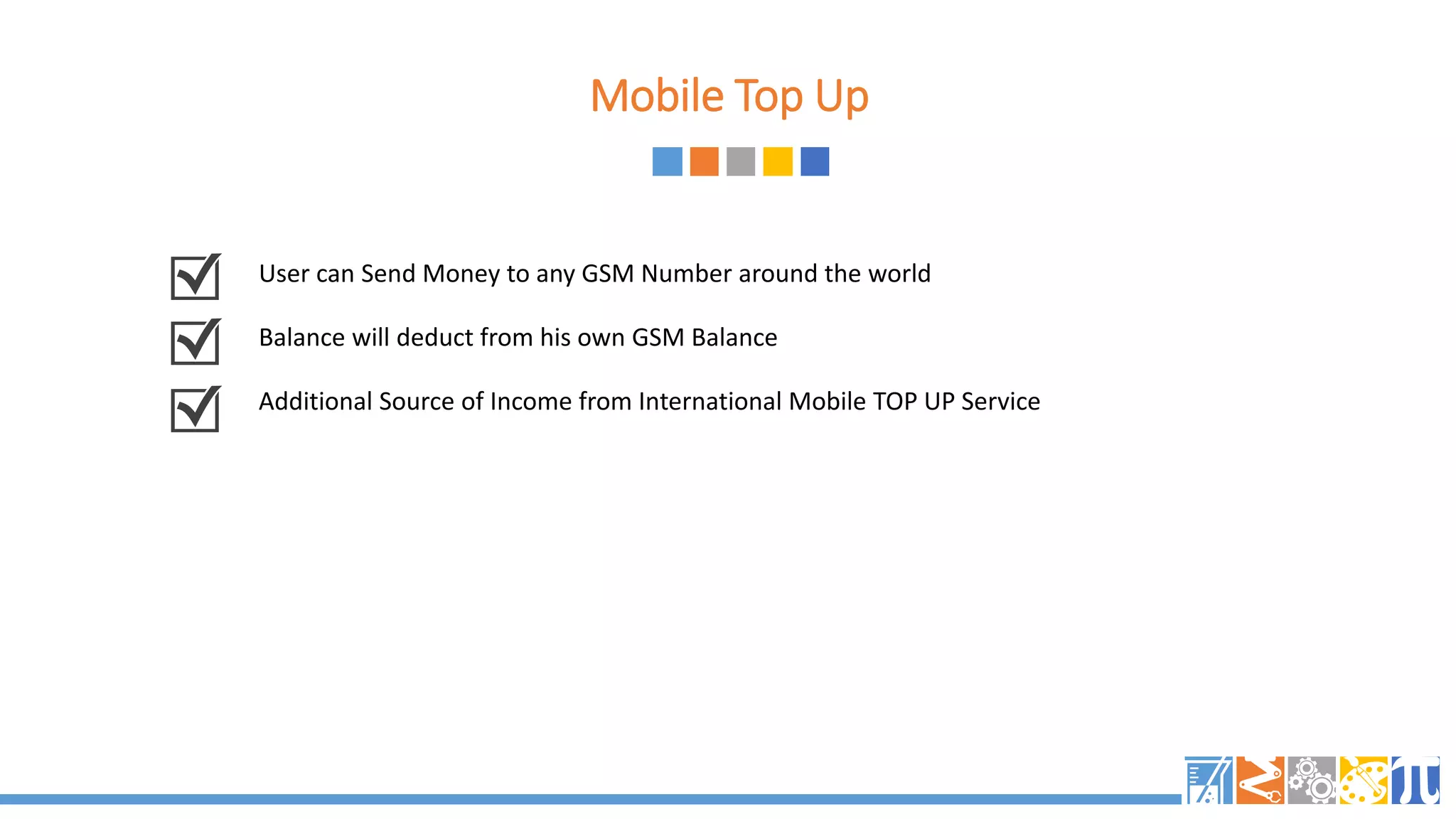 Mobile Top Up

User can Send Money to any GSM Number around the world

Balance will deduct from his own GSM Balance

Additional Source of Income from International Mobile TOP UP Service